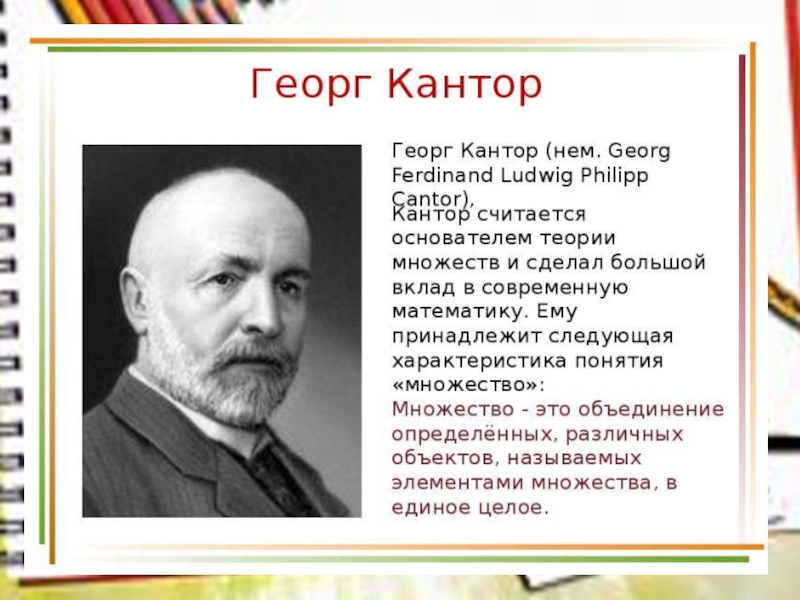 Георг Кантор

Георг Кантор (нем. Georg Ferdinand Ludwig Philipp Cantor),
Кантор считается основателем теории множеств и сделал большой вклад в современную математику. Ему принадлежит следующая характеристика понятия «множество»:
Множество - это объединение определённых, различных объектов, называемых элементами множества, в единое целое.